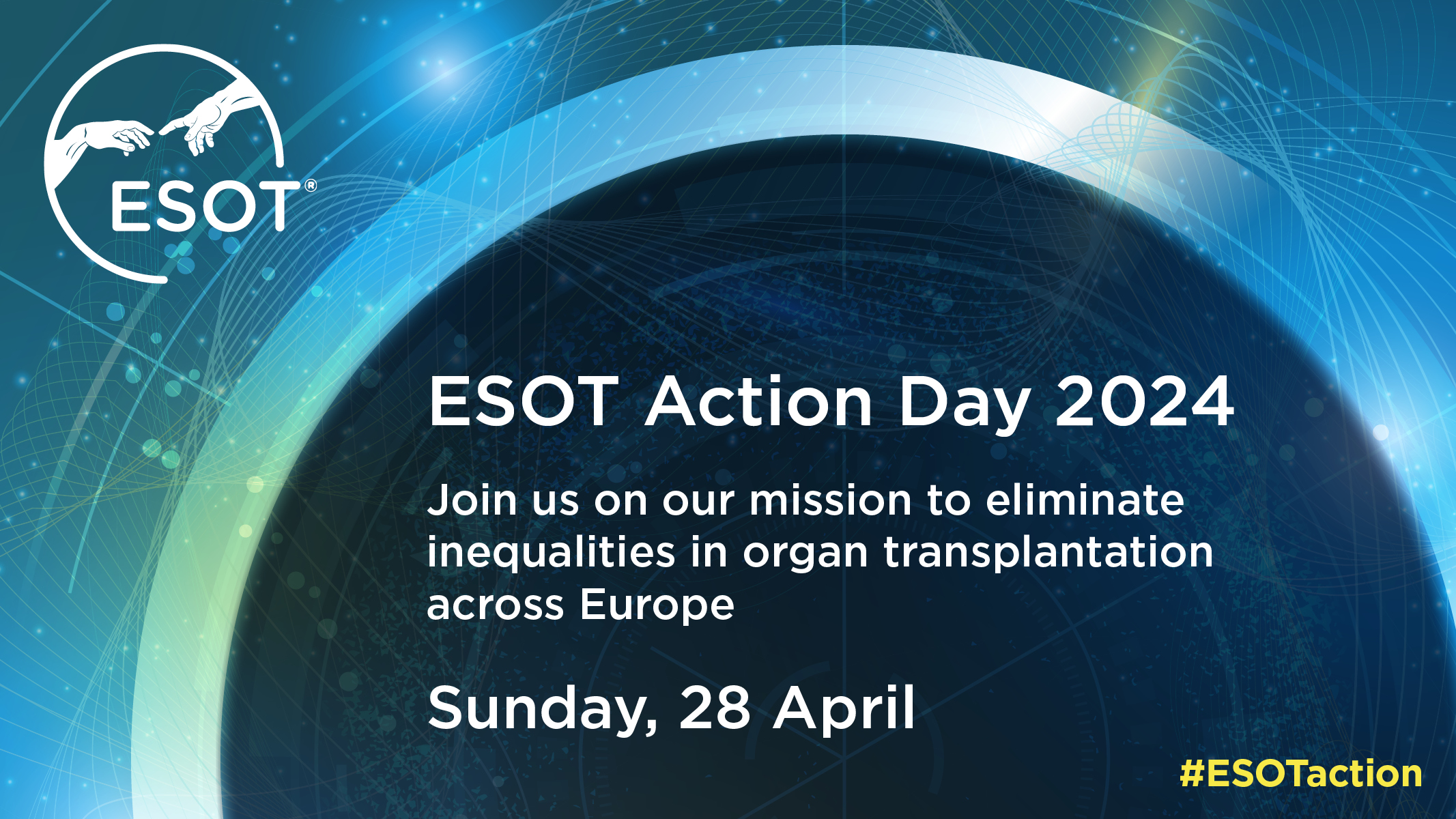 ESOT®

ESOT Action Day 2024

Join us on our mission to eliminate inequalities in organ transplantation across Europe

Sunday, 28 April

#ESOTaction